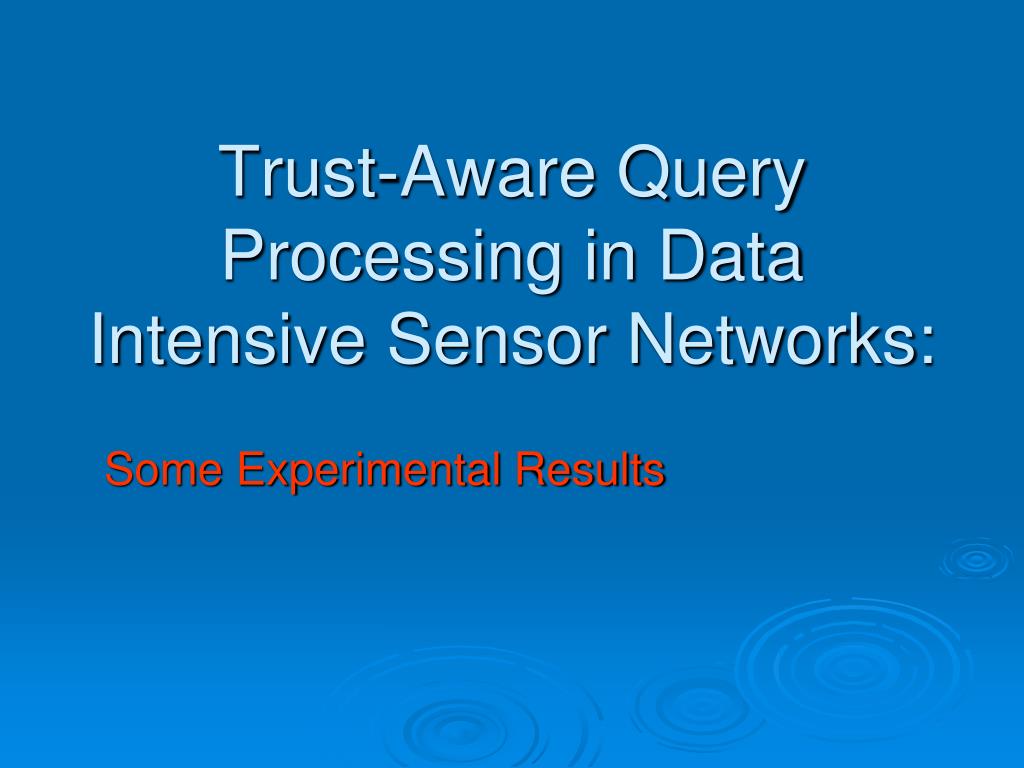 Trust-Aware Query Processing in Data Intensive Sensor Networks:

Some Experimental Results